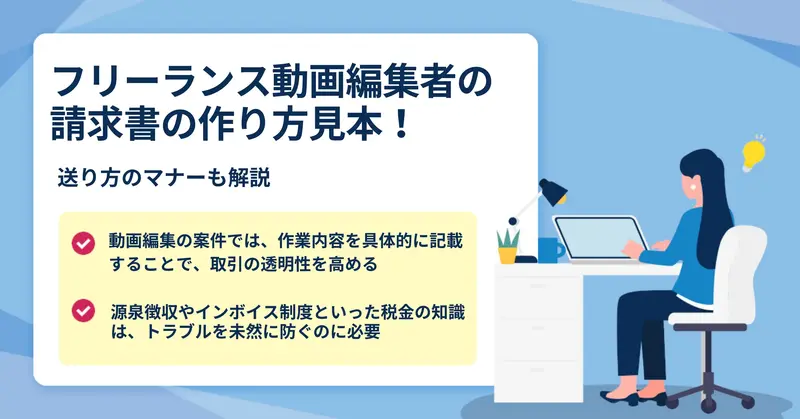 フリーランス動画編集者の請求書の作り方見本！

送り方のマナーも解説

動画編集の案件では、作業内容を具体的に記載することで、取引の透明性を高める

源泉徴収やインボイス制度といった税金の知識は、トラブルを未然に防ぐのに必要